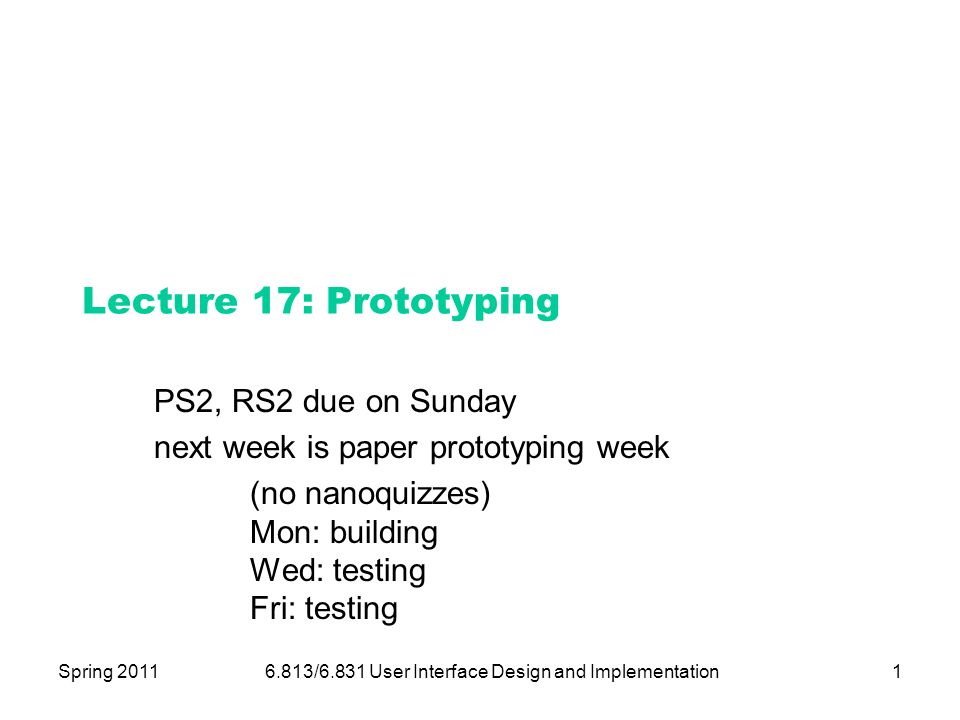 Lecture 17: Prototyping

PS2, RS2 due on Sunday

next week is paper prototyping week

(no nanoquizzes)
Mon: building
Wed: testing
Fri: testing

Spring 2011 6.813/6.831 User Interface Design and Implementation 1